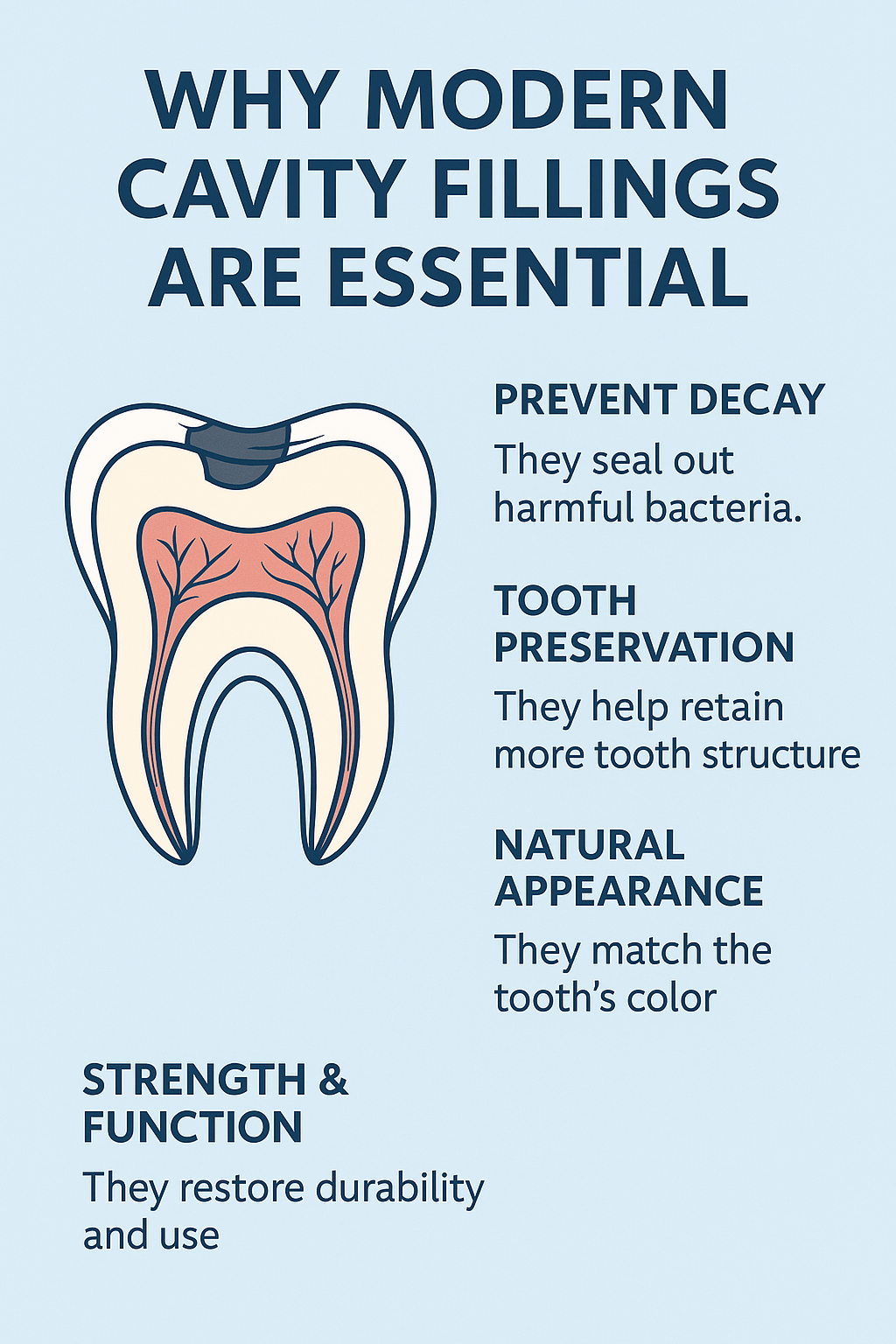 WHY MODERN CAVITY FILLINGS ARE ESSENTIAL

PREVENT DECAY

They seal out harmful bacteria.

TOOTH PRESERVATION

They help retain more tooth structure

NATURAL APPEARANCE

They match the tooth's color

STRENGTH & FUNCTION

They restore durability and use